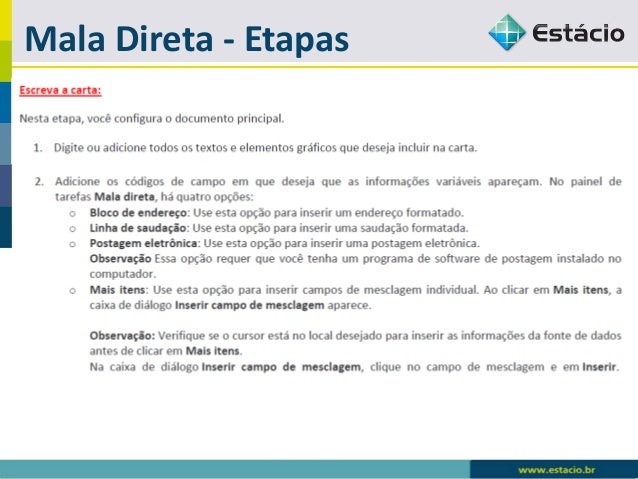 Mala Direta - Etapas

Estácio

Escreva a carta:

Nesta etapa, você configura o documento principal.

1. Digite ou adicione todos os textos e elementos gráficos que deseja incluir na carta.

2. Adicione os códigos de campo em que deseja que as informações variáveis apareçam. No painel de tarefas Mala direta, há quatro opções:
 o Bloco de endereço: Use esta opção para inserir um endereço formatado.
 o Linha de saudação: Use esta opção para inserir uma saudação formatada.
 o Postagem eletrônica: Use esta opção para inserir uma postagem eletrônica.
 Observação Essa opção requer que você tenha um programa de software de postagem instalado no computador.
 o Mais itens: Use esta opção para inserir campos de mesclagem individual. Ao clicar em Mais itens, a caixa de diálogo Inserir campo de mesclagem aparece.

 Observação: Verifique se o cursor está no local desejado para inserir as informações da fonte de dados antes de clicar em Mais itens.
 Na caixa de diálogo Inserir campo de mesclagem, clique no campo de mesclagem e em Inserir.

www.estacio.br